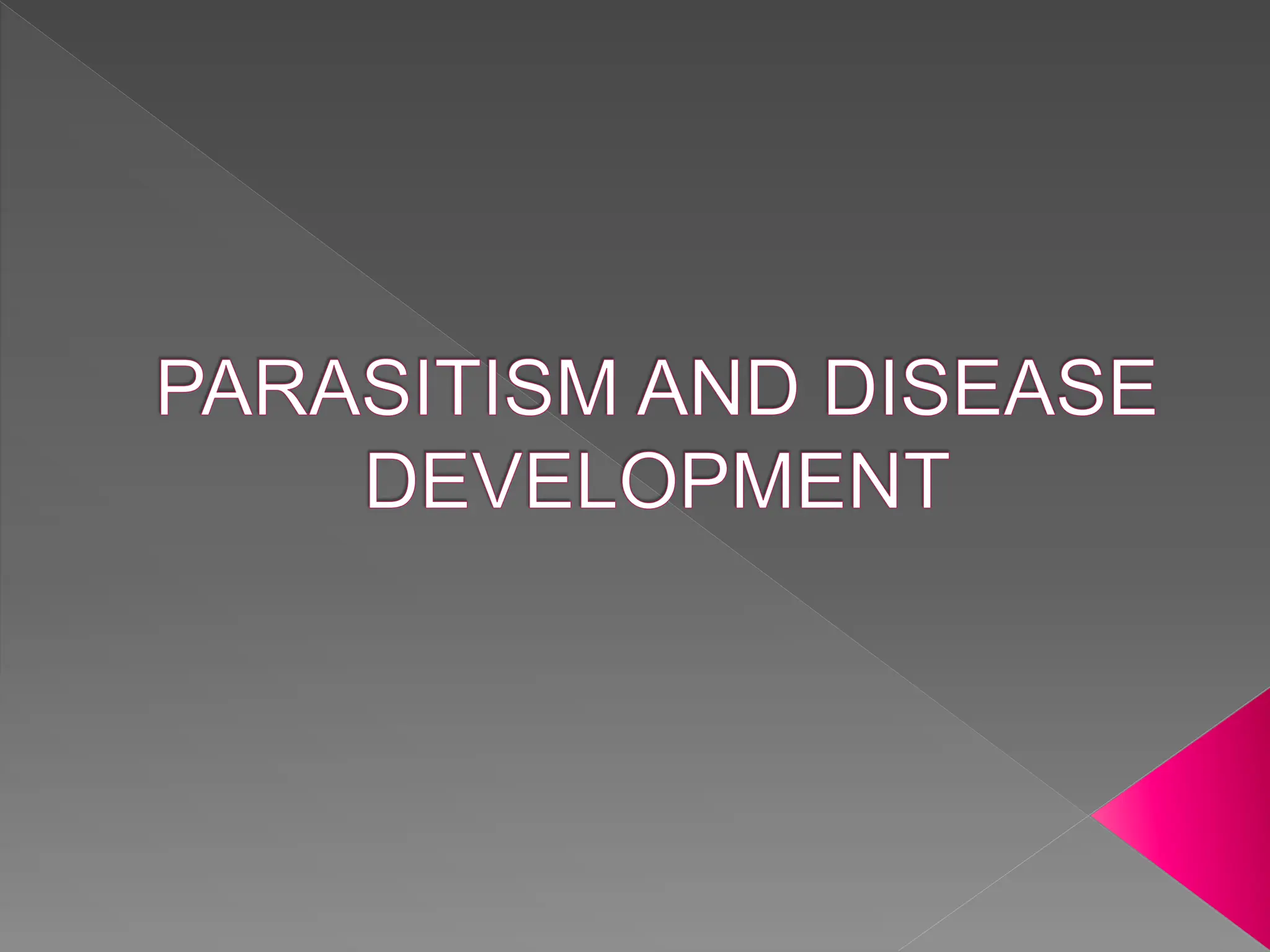 PARASITISM AND DISEASE DEVELOPMENT